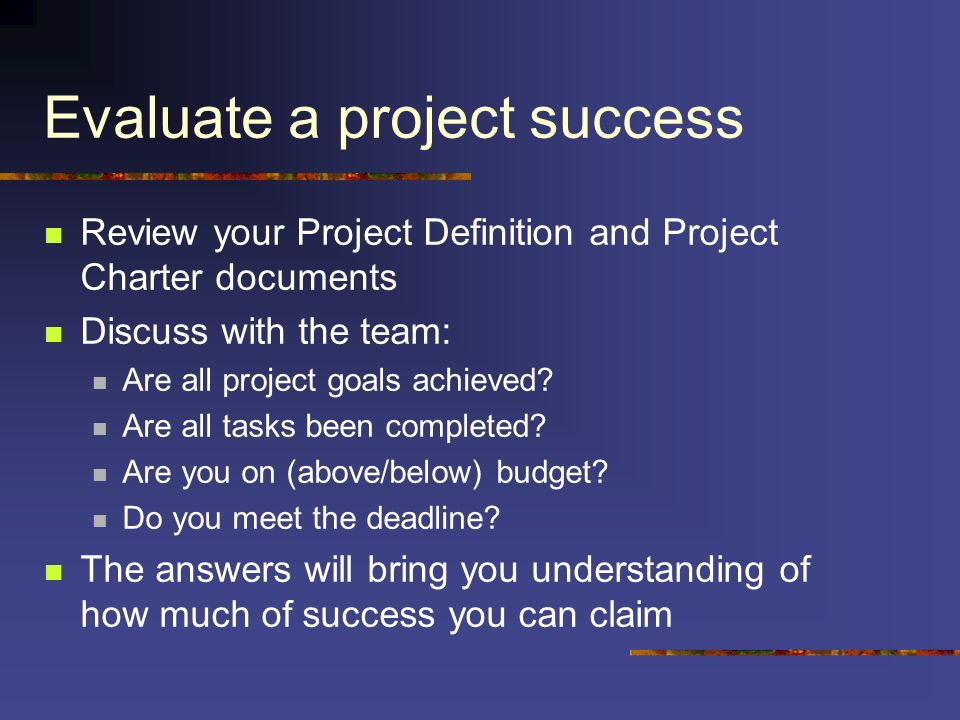 Evaluate a project success

- Review your Project Definition and Project Charter documents
- Discuss with the team:
  - Are all project goals achieved?
  - Are all tasks been completed?
  - Are you on (above/below) budget?
  - Do you meet the deadline?
- The answers will bring you understanding of how much of success you can claim